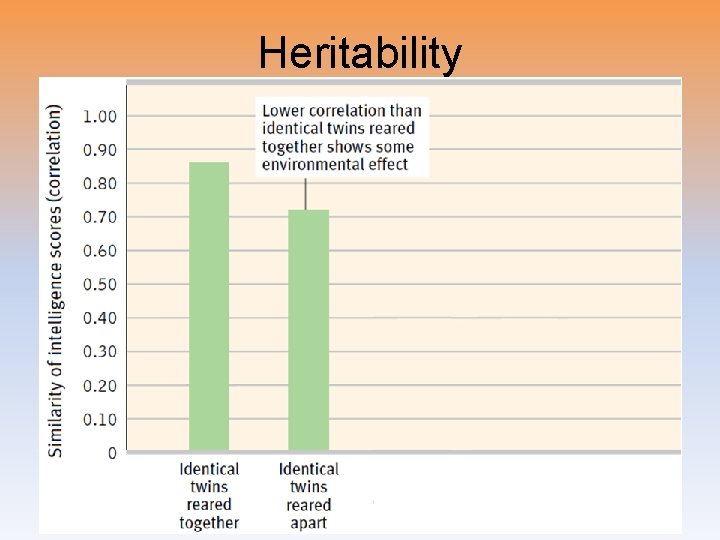 Heritability

Similarity of intelligence scores (correlation)

1.00
0.90
0.80
0.70
0.60
0.50
0.40
0.30
0.20
0.10
0

Lower correlation than identical twins reared together shows some environmental effect

Identical twins reared together

Identical twins reared apart